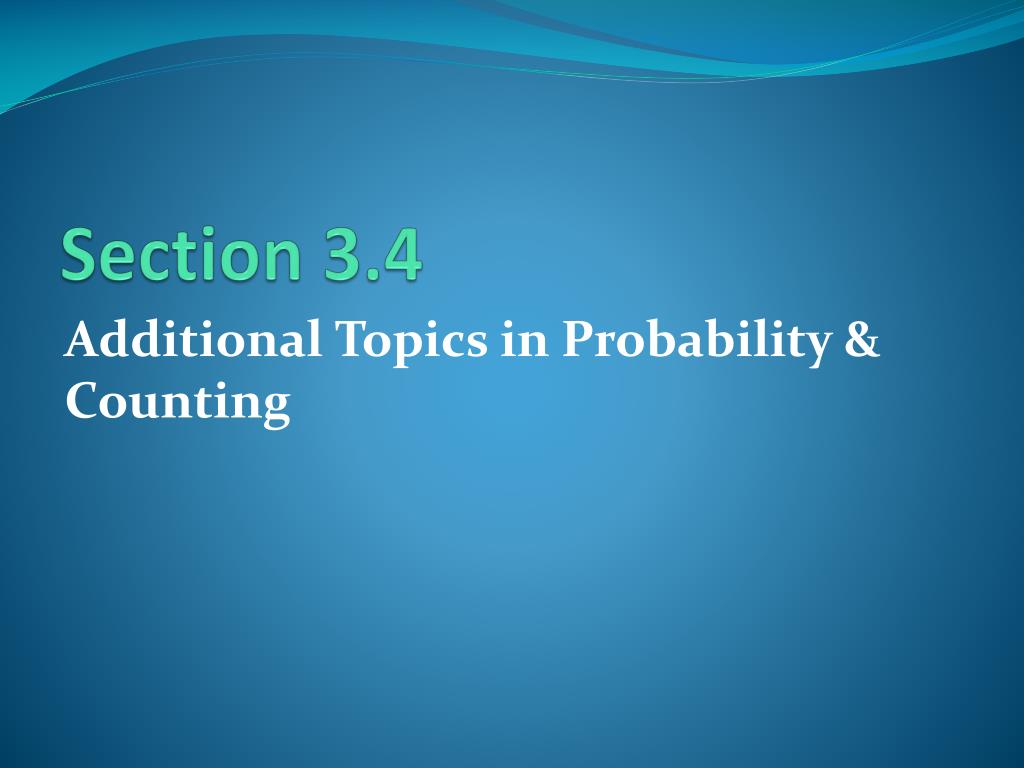 Section 3.4

Additional Topics in Probability & Counting